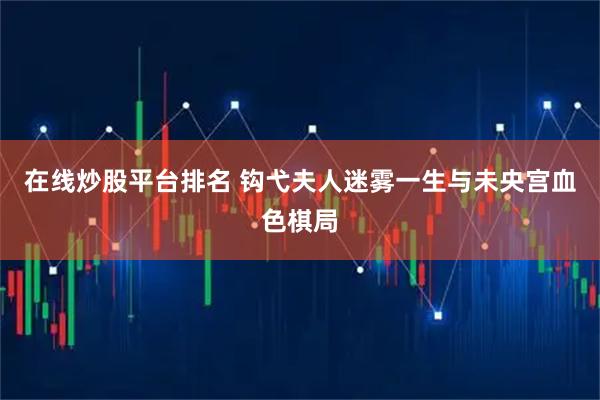 在线炒股平台排名 钩弋夫人迷雾一生与未央宫血色棋局